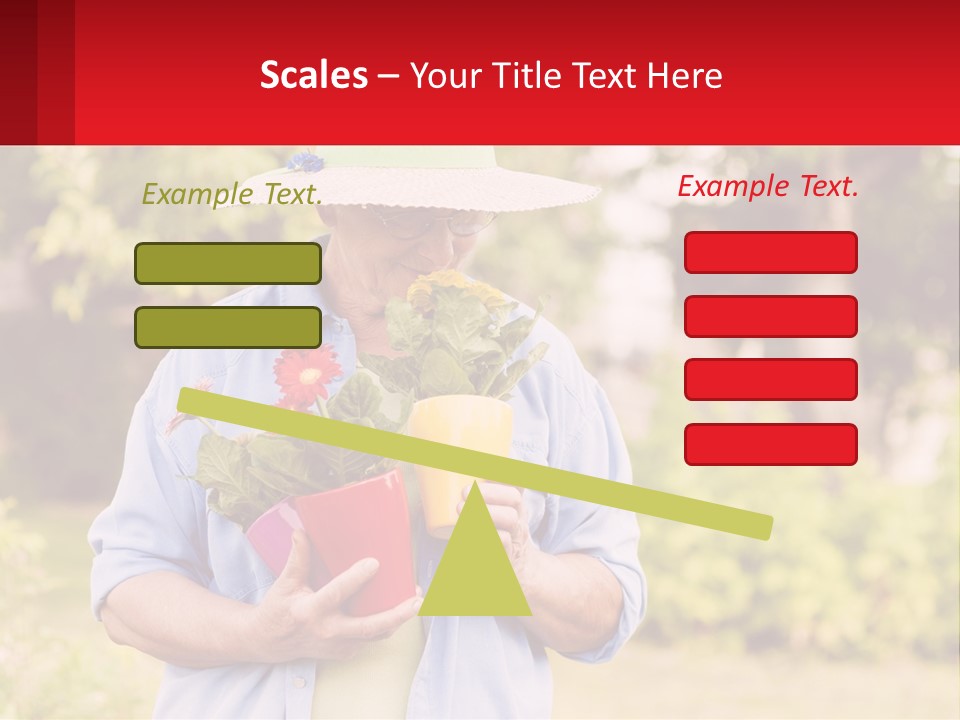 Scales – Your Title Text Here

Example Text.

Example Text.